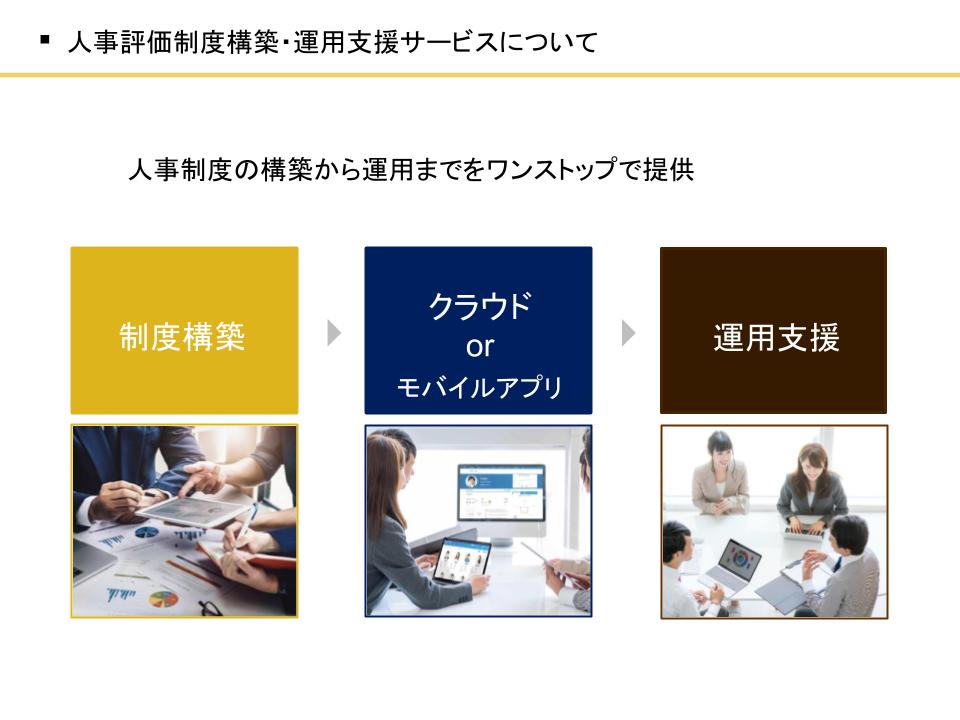 ▪ 人事評価制度構築・運用支援サービスについて

人事制度の構築から運用までをワンストップで提供

制度構築

クラウド
or
モバイルアプリ

運用支援